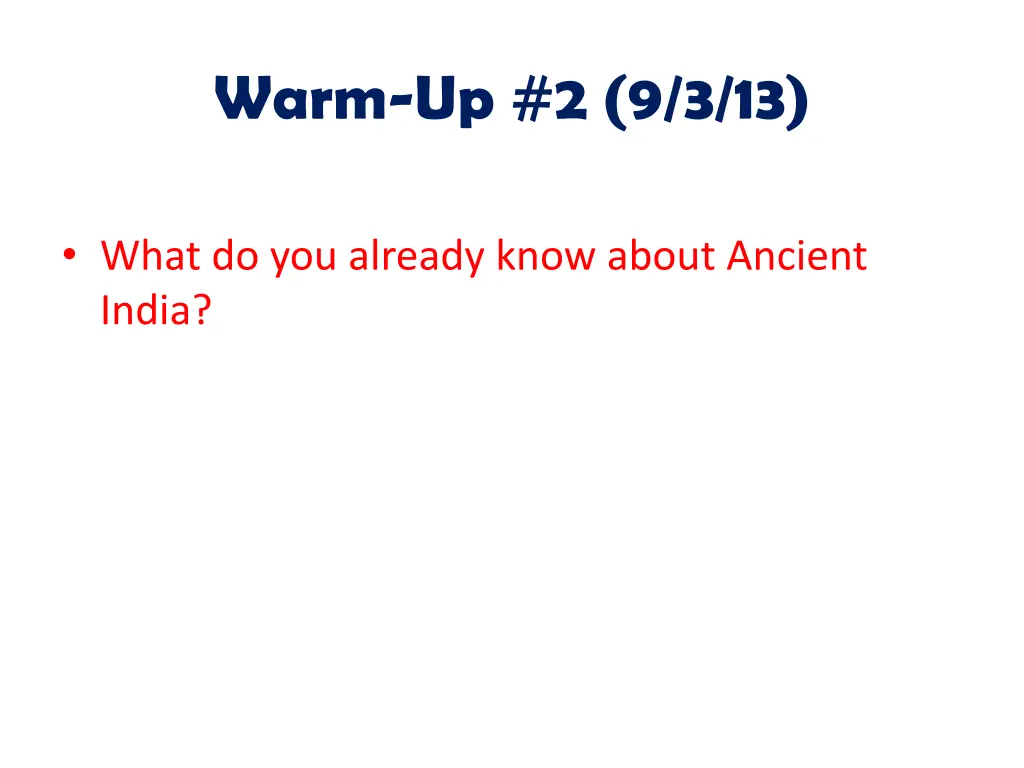 Warm-Up #2 (9/3/13)

• What do you already know about Ancient India?